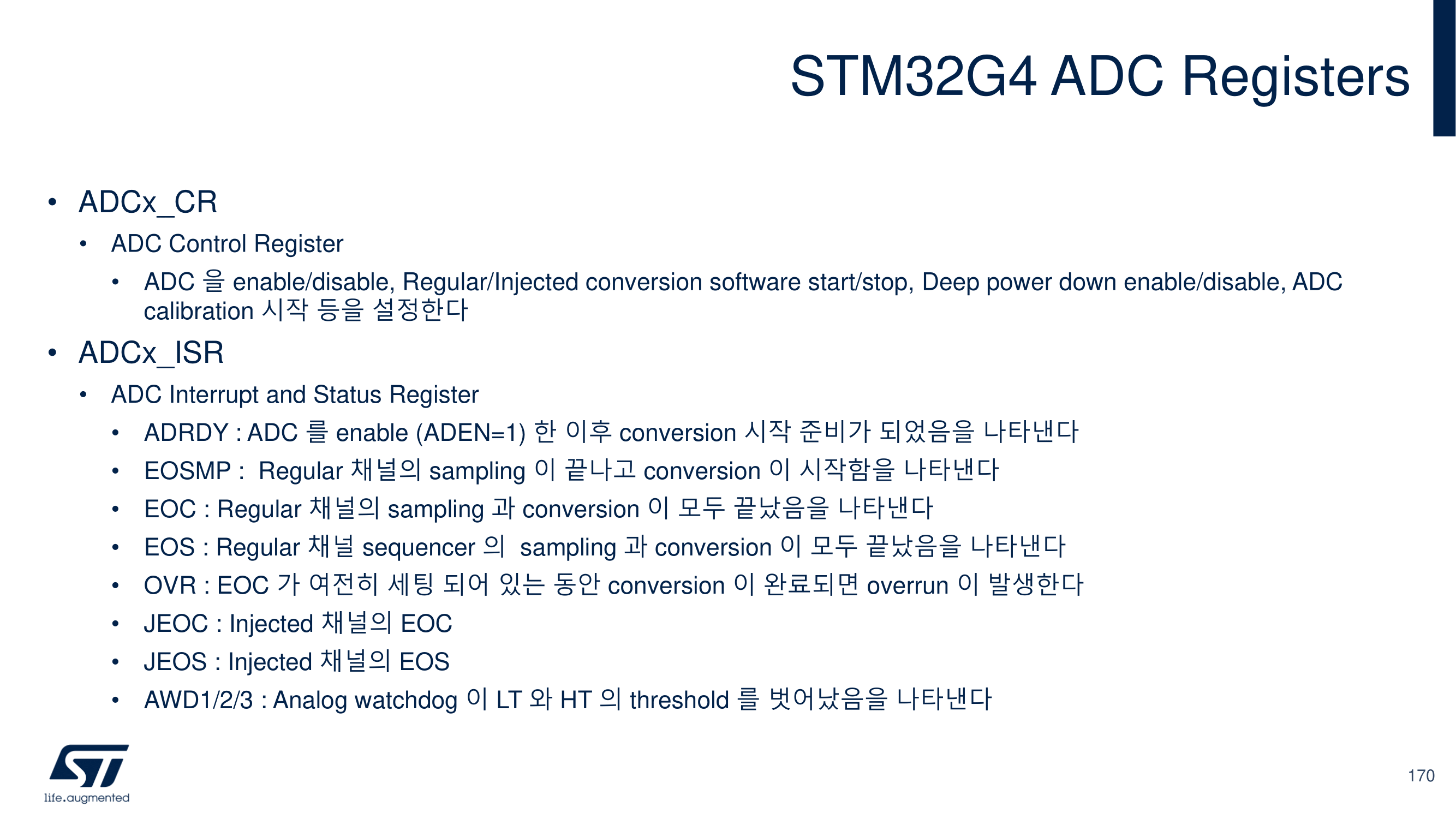 STM32G4 ADC Registers

• ADCx_CR
  • ADC Control Register
    • ADC 을 enable/disable, Regular/Injected conversion software start/stop, Deep power down enable/disable, ADC calibration 시작 등을 설정한다
• ADCx_ISR
  • ADC Interrupt and Status Register
    • ADRDY : ADC 를 enable (ADEN=1) 한 이후 conversion 시작 준비가 되었음을 나타낸다
    • EOSMP : Regular 채널의 sampling 이 끝나고 conversion 이 시작함을 나타낸다
    • EOC : Regular 채널의 sampling 과 conversion 이 모두 끝났음을 나타낸다
    • EOS : Regular 채널 sequencer 의 sampling 과 conversion 이 모두 끝났음을 나타낸다
    • OVR : EOC 가 여전히 세팅 되어 있는 동안 conversion 이 완료되면 overrun 이 발생한다
    • JEOC : Injected 채널의 EOC
    • JEOS : Injected 채널의 EOS
    • AWD1/2/3 : Analog watchdog 이 LT 와 HT 의 threshold 를 벗어났음을 나타낸다

ST
life.augmented

170